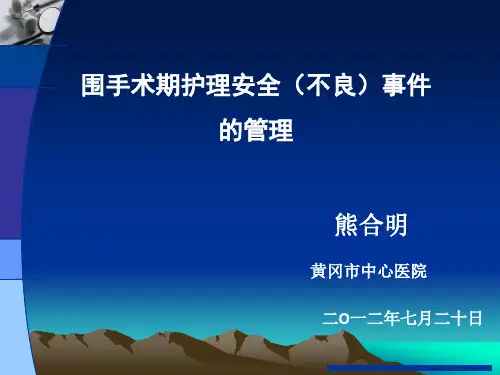 围手术期护理安全（不良）事件的管理

熊合明

黄冈市中心医院

二o一二年七月二十日